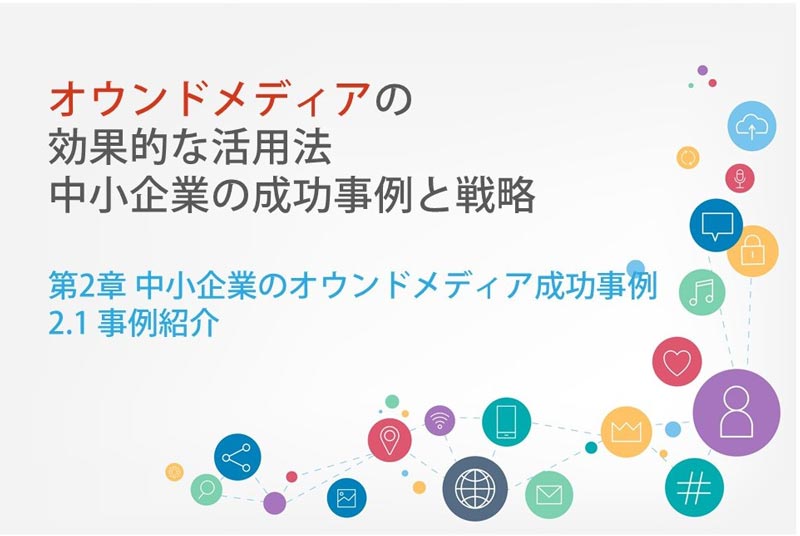 オウンドメディアの
効果的な活用法
中小企業の成功事例と戦略

第2章 中小企業のオウンドメディア成功事例
2.1 事例紹介